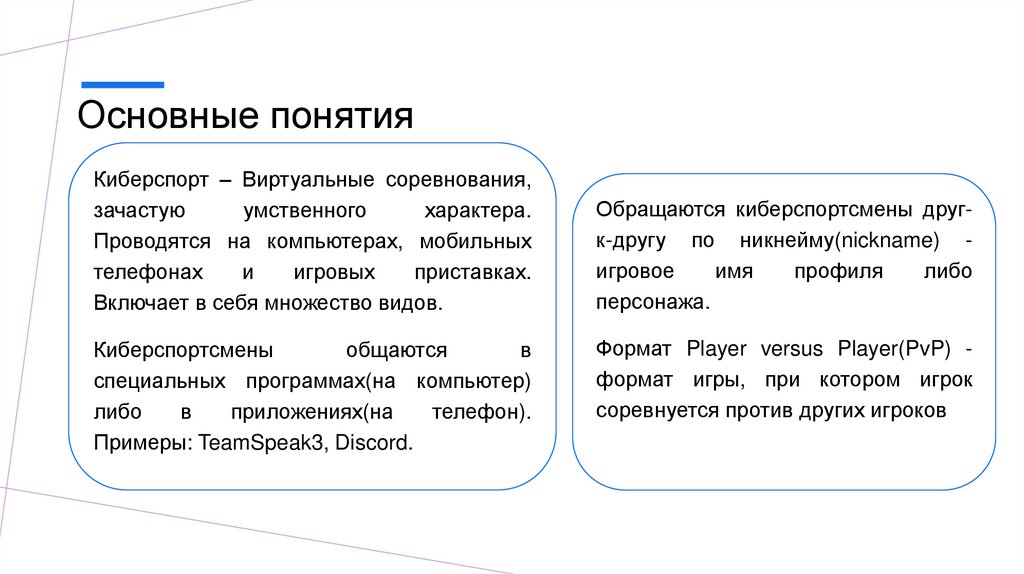 Основные понятия

Киберспорт – Виртуальные соревнования, зачастую умственного характера. Проводятся на компьютерах, мобильных телефонах и игровых приставках. Включает в себя множество видов.

Киберспортсмены общаются в специальных программах(на компьютер) либо в приложениях(на телефон). Примеры: TeamSpeak3, Discord.

Обращаются киберспортсмены друг-к-другу по никнейму(nickname) - игровое имя профиля либо персонажа.

Формат Player versus Player(PvP) - формат игры, при котором игрок соревнуется против других игроков